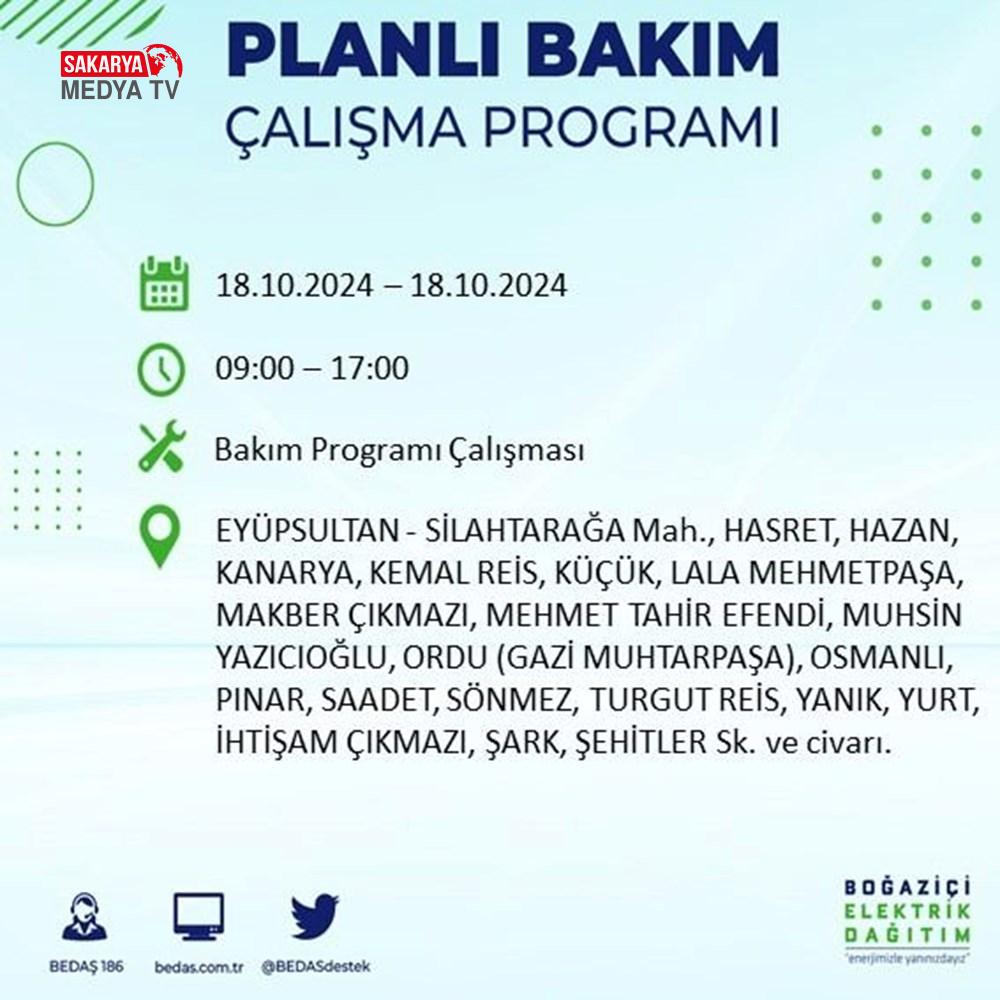 SAKARYA MEDYA TV

PLANLI BAKIM
ÇALIŞMA PROGRAMI

18.10.2024 – 18.10.2024

09:00 – 17:00

Bakım Programı Çalışması

EYÜPSULTAN - SİLAHTARAĞA Mah., HASRET, HAZAN, KANARYA, KEMAL REİS, KÜÇÜK, LALA MEHMETPAŞA, MAKBER ÇIKMAZI, MEHMET TAHİR EFENDİ, MUHSİN YAZICIOĞLU, ORDU (GAZİ MUHTARPAŞA), OSMANLI, PINAR, SAADET, SÖNMEZ, TURGUT REİS, YANIK, YURT, İHTİŞAM ÇIKMAZI, ŞARK, ŞEHİTLER Sk. ve civarı.

BEDAŞ 186 bedas.com.tr @BEDASdestek

BOĞAZİÇİ ELEKTRİK DAĞITIM
"enerjimizle yanınızdayız"